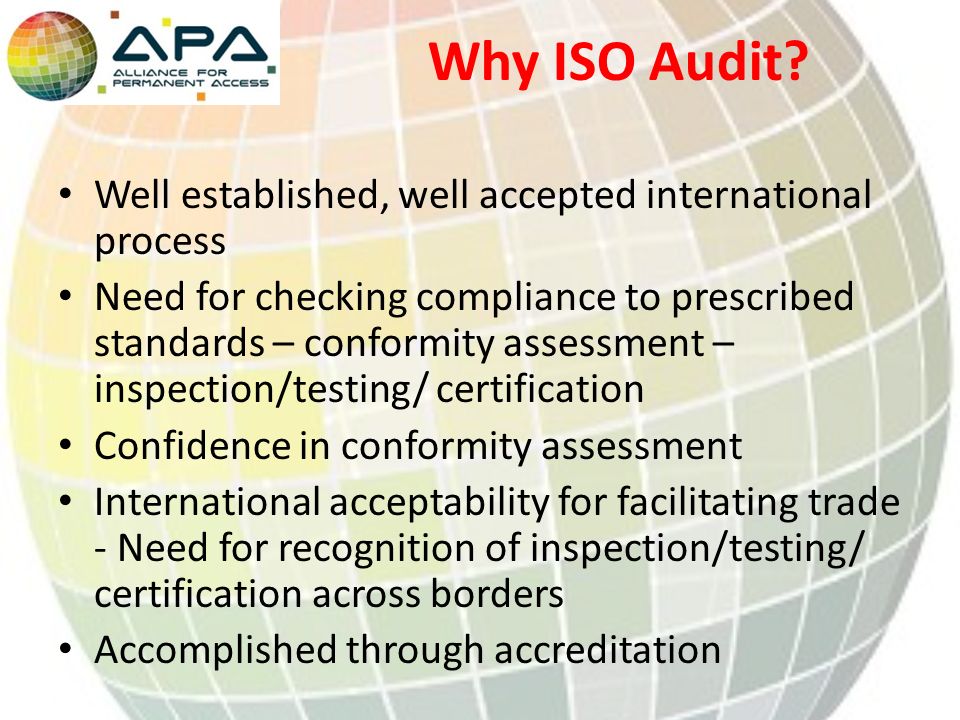 APA
ALLIANCE FOR PERMANENT ACCESS

Why ISO Audit?

• Well established, well accepted international process
• Need for checking compliance to prescribed standards – conformity assessment – inspection/testing/ certification
• Confidence in conformity assessment
• International acceptability for facilitating trade - Need for recognition of inspection/testing/ certification across borders
• Accomplished through accreditation